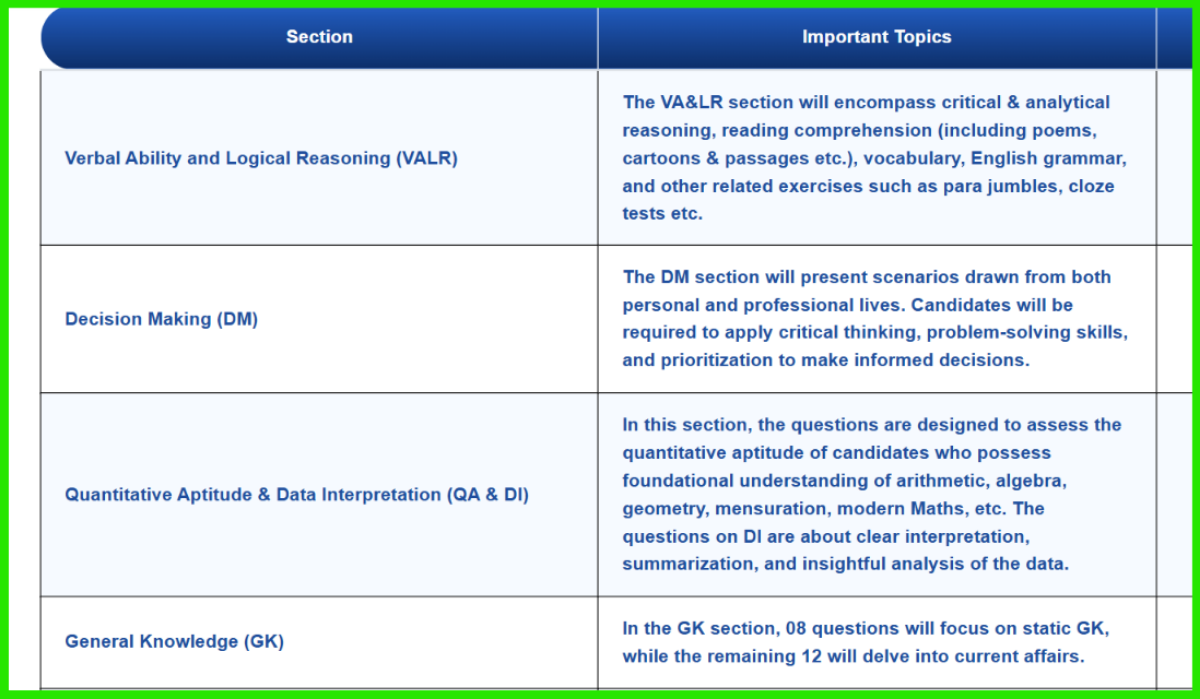 | Section | Important Topics |
|---|---|
| Verbal Ability and Logical Reasoning (VALR) | The VA&LR section will encompass critical & analytical reasoning, reading comprehension (including poems, cartoons & passages etc.), vocabulary, English grammar, and other related exercises such as para jumbles, cloze tests etc. |
| Decision Making (DM) | The DM section will present scenarios drawn from both personal and professional lives. Candidates will be required to apply critical thinking, problem-solving skills, and prioritization to make informed decisions. |
| Quantitative Aptitude & Data Interpretation (QA & DI) | In this section, the questions are designed to assess the quantitative aptitude of candidates who possess foundational understanding of arithmetic, algebra, geometry, mensuration, modern Maths, etc. The questions on DI are about clear interpretation, summarization, and insightful analysis of the data. |
| General Knowledge (GK) | In the GK section, 08 questions will focus on static GK, while the remaining 12 will delve into current affairs. |